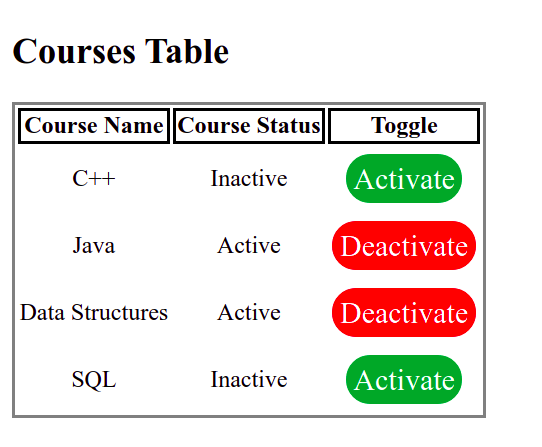 Courses Table

| Course Name | Course Status | Toggle |
|---|---|---|
| C++ | Inactive | Activate |
| Java | Active | Deactivate |
| Data Structures | Active | Deactivate |
| SQL | Inactive | Activate |